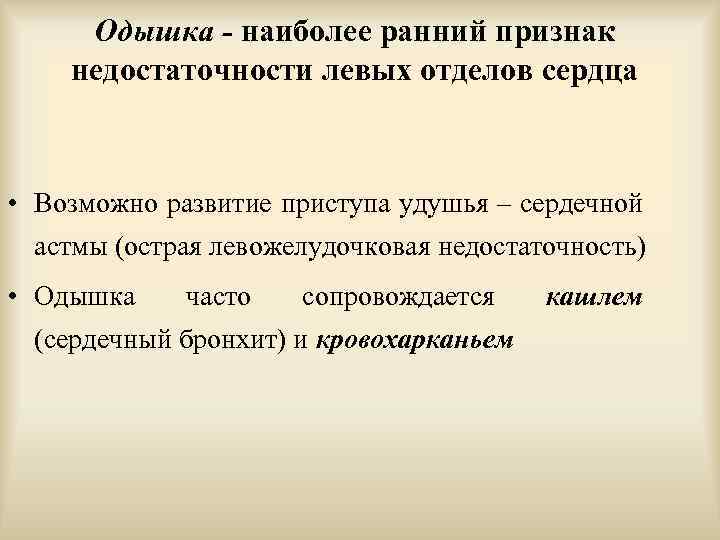 Одышка - наиболее ранний признак недостаточности левых отделов сердца

• Возможно развитие приступа удушья – сердечной астмы (острая левожелудочковая недостаточность)
• Одышка часто сопровождается кашлем (сердечный бронхит) и кровохарканьем